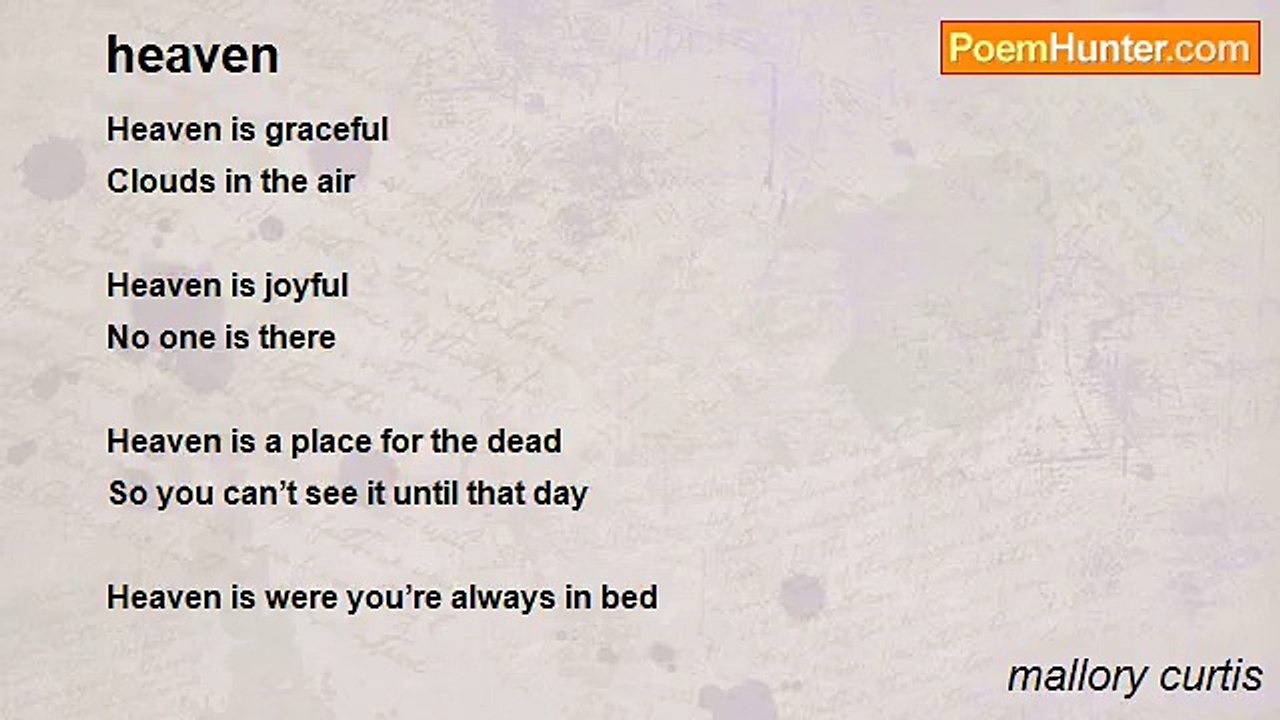 heaven

PoemHunter.com

Heaven is graceful
Clouds in the air

Heaven is joyful
No one is there

Heaven is a place for the dead
So you can’t see it until that day

Heaven is were you’re always in bed

mallory curtis